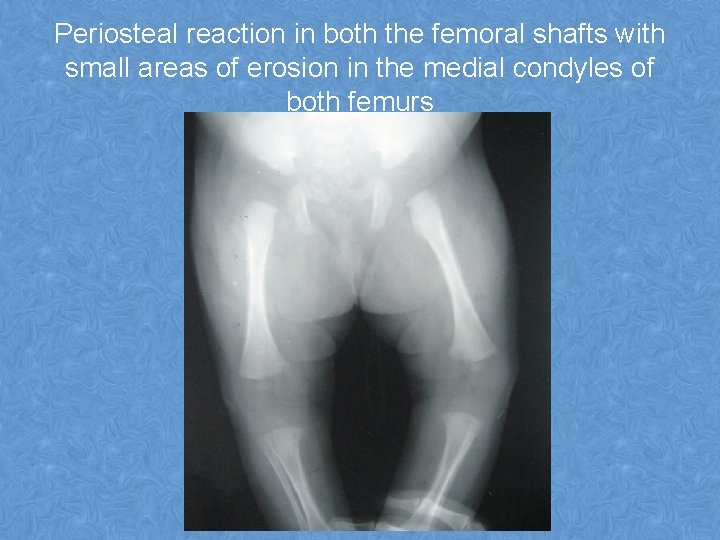 Periosteal reaction in both the femoral shafts with small areas of erosion in the medial condyles of both femurs